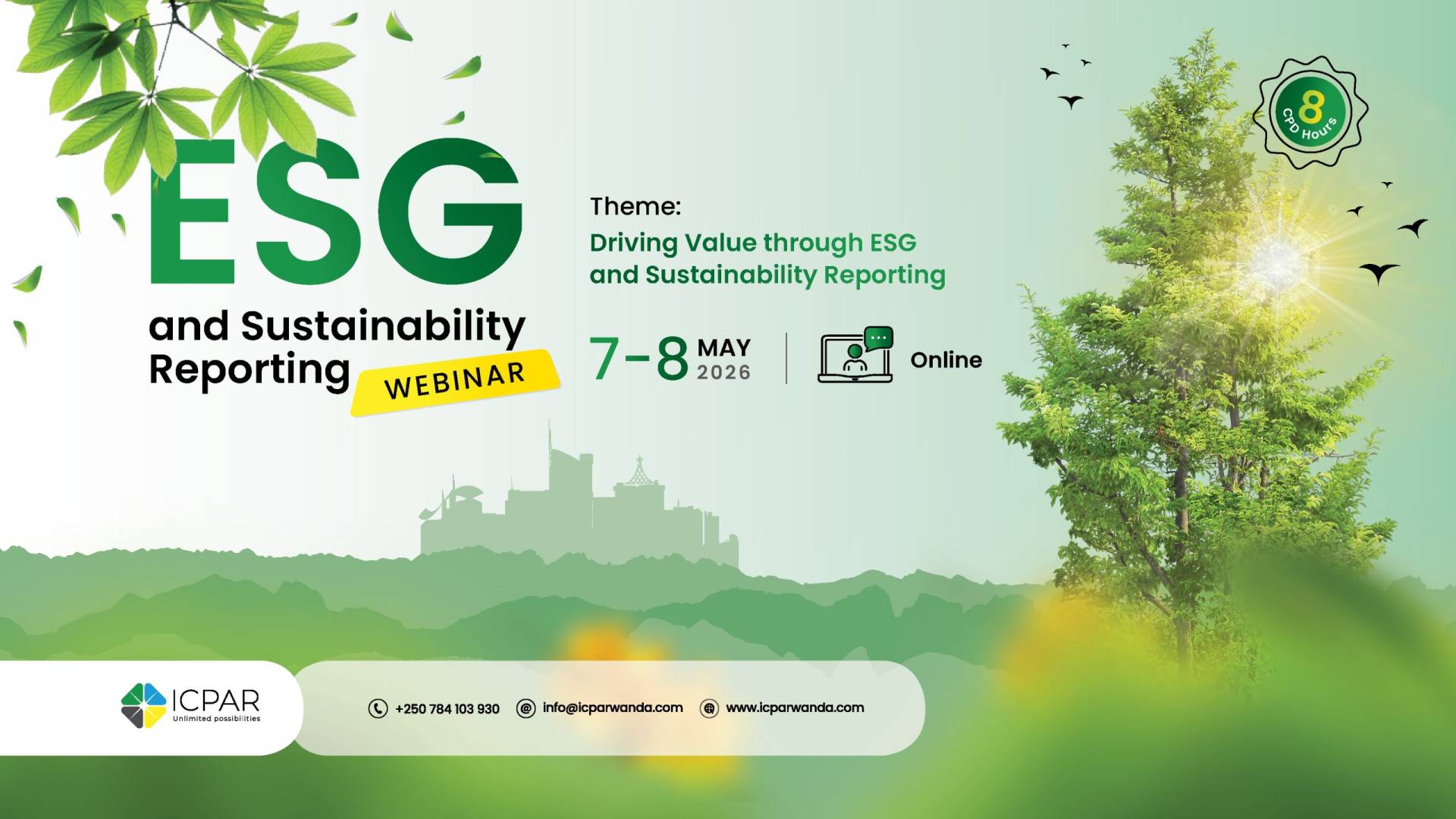 ESG
and Sustainability Reporting
WEBINAR

Theme:
Driving Value through ESG and Sustainability Reporting

7-8 MAY 2026

Online

8 CPD Hours

ICPAR
Unlimited possibilities

+250 784 103 930
info@icparwanda.com
www.icparwanda.com